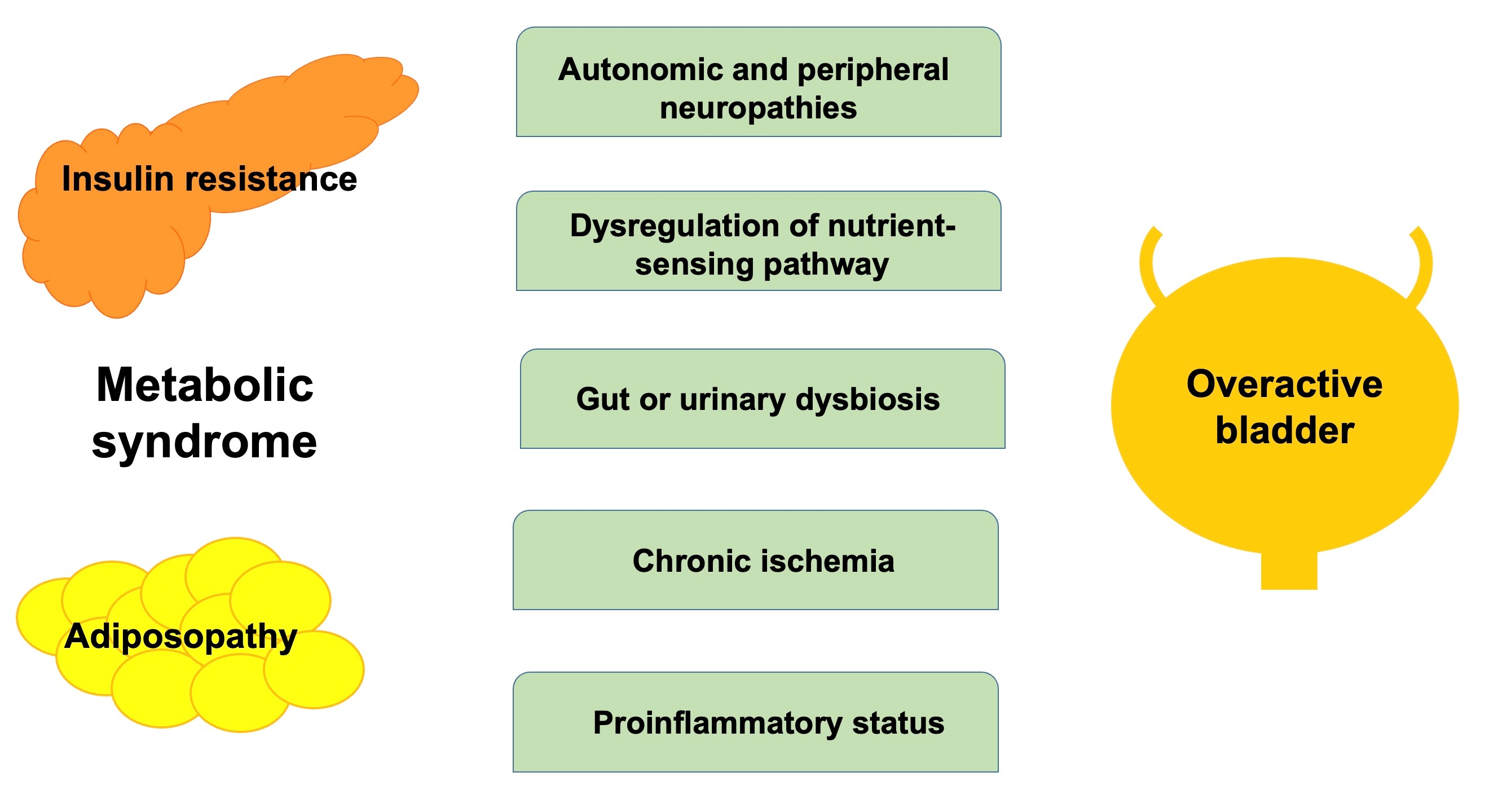 Insulin resistance

Metabolic syndrome

Adiposopathy

Autonomic and peripheral neuropathies

Dysregulation of nutrient-sensing pathway

Gut or urinary dysbiosis

Chronic ischemia

Proinflammatory status

Overactive bladder